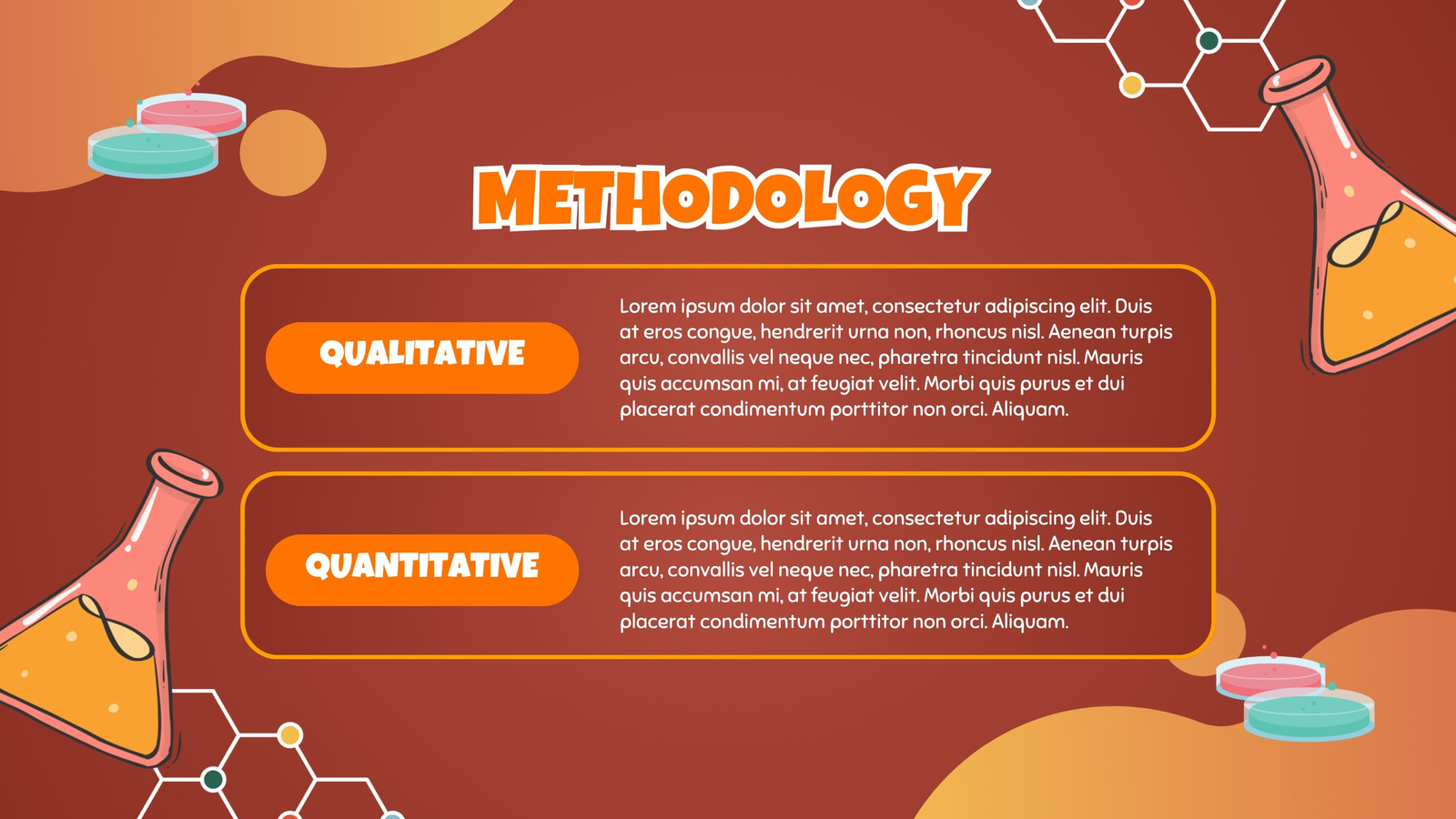 METHODOLOGY

QUALITATIVE

Lorem ipsum dolor sit amet, consectetur adipiscing elit. Duis at eros congue, hendrerit urna non, rhoncus nisl. Aenean turpis arcu, convallis vel neque nec, pharetra tincidunt nisl. Mauris quis accumsan mi, at feugiat velit. Morbi quis purus et dui placerat condimentum porttitor non orci. Aliquam.

QUANTITATIVE

Lorem ipsum dolor sit amet, consectetur adipiscing elit. Duis at eros congue, hendrerit urna non, rhoncus nisl. Aenean turpis arcu, convallis vel neque nec, pharetra tincidunt nisl. Mauris quis accumsan mi, at feugiat velit. Morbi quis purus et dui placerat condimentum porttitor non orci. Aliquam.